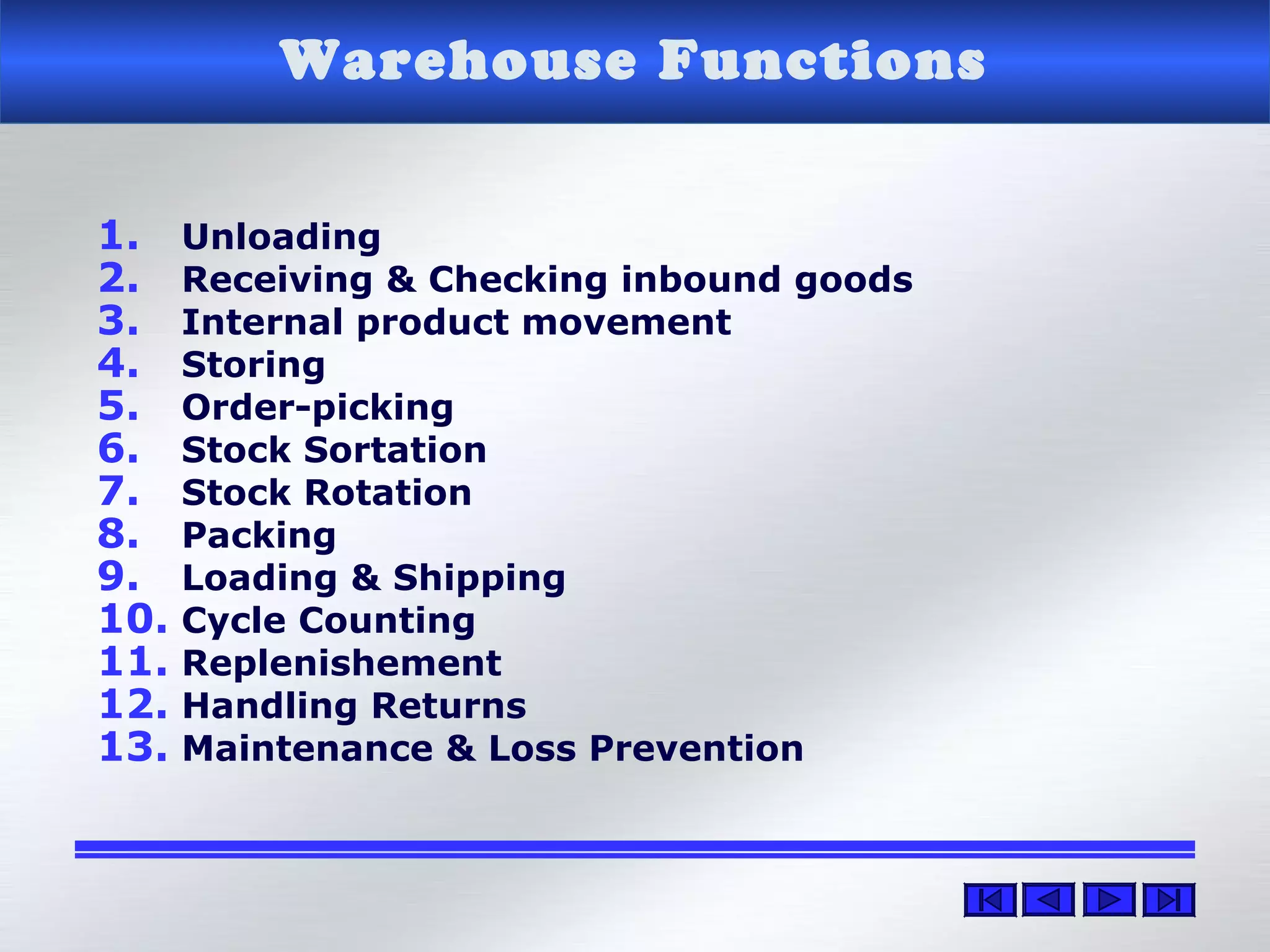 Warehouse Functions

1. Unloading
2. Receiving & Checking inbound goods
3. Internal product movement
4. Storing
5. Order-picking
6. Stock Sortation
7. Stock Rotation
8. Packing
9. Loading & Shipping
10. Cycle Counting
11. Replenishement
12. Handling Returns
13. Maintenance & Loss Prevention